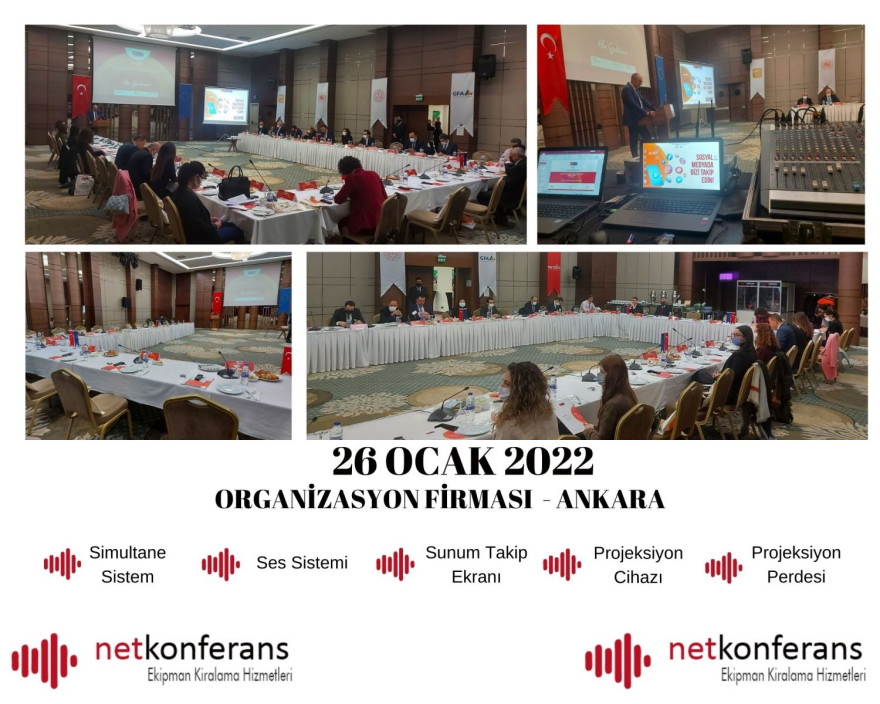 SOSYAL MEDYADA BİZİ TAKİP EDİN!

26 OCAK 2022
ORGANİZASYON FİRMASI - ANKARA

Simultane Sistem

Ses Sistemi

Sunum Takip Ekranı

Projeksiyon Cihazı

Projeksiyon Perdesi

netkonferans
Ekipman Kiralama Hizmetleri

netkonferans
Ekipman Kiralama Hizmetleri